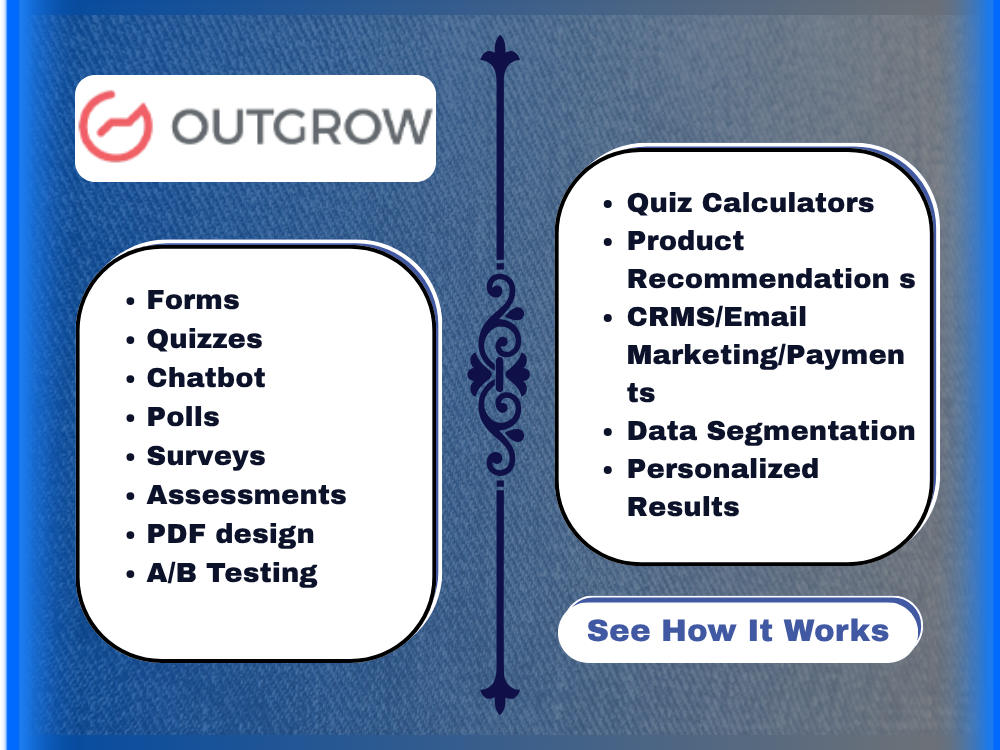 OUTGROW

• Forms
• Quizzes
• Chatbot
• Polls
• Surveys
• Assessments
• PDF design
• A/B Testing

• Quiz Calculators
• Product Recommendation s
• CRMS/Email Marketing/Paymen ts
• Data Segmentation
• Personalized Results

See How It Works